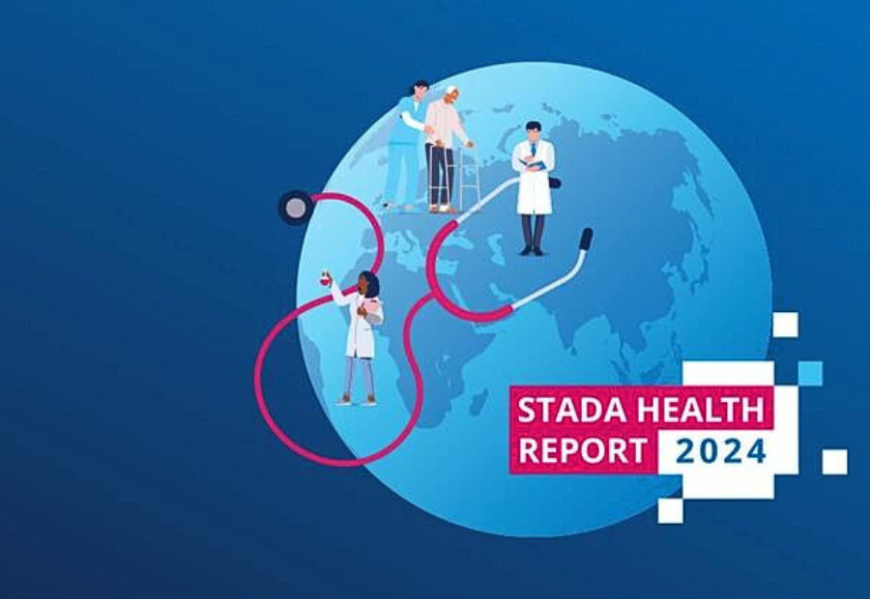 STADA HEALTH REPORT 2024